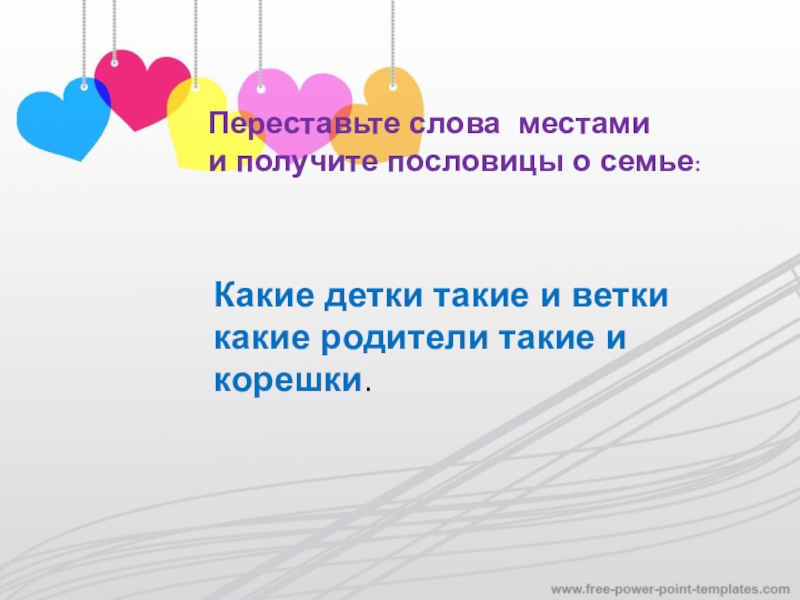 Переставьте слова местами
и получите пословицы о семье:

Какие детки такие и ветки какие родители такие и корешки.

www.free-power-point-templates.com